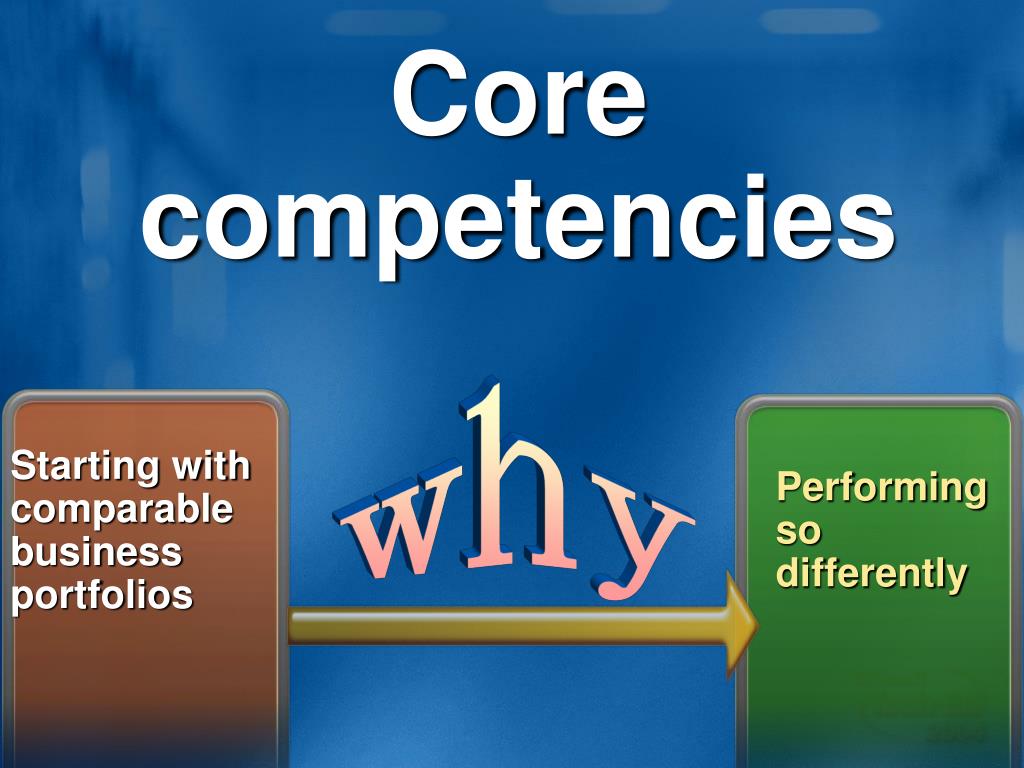 Core competencies

Starting with comparable business portfolios

why

Performing so differently